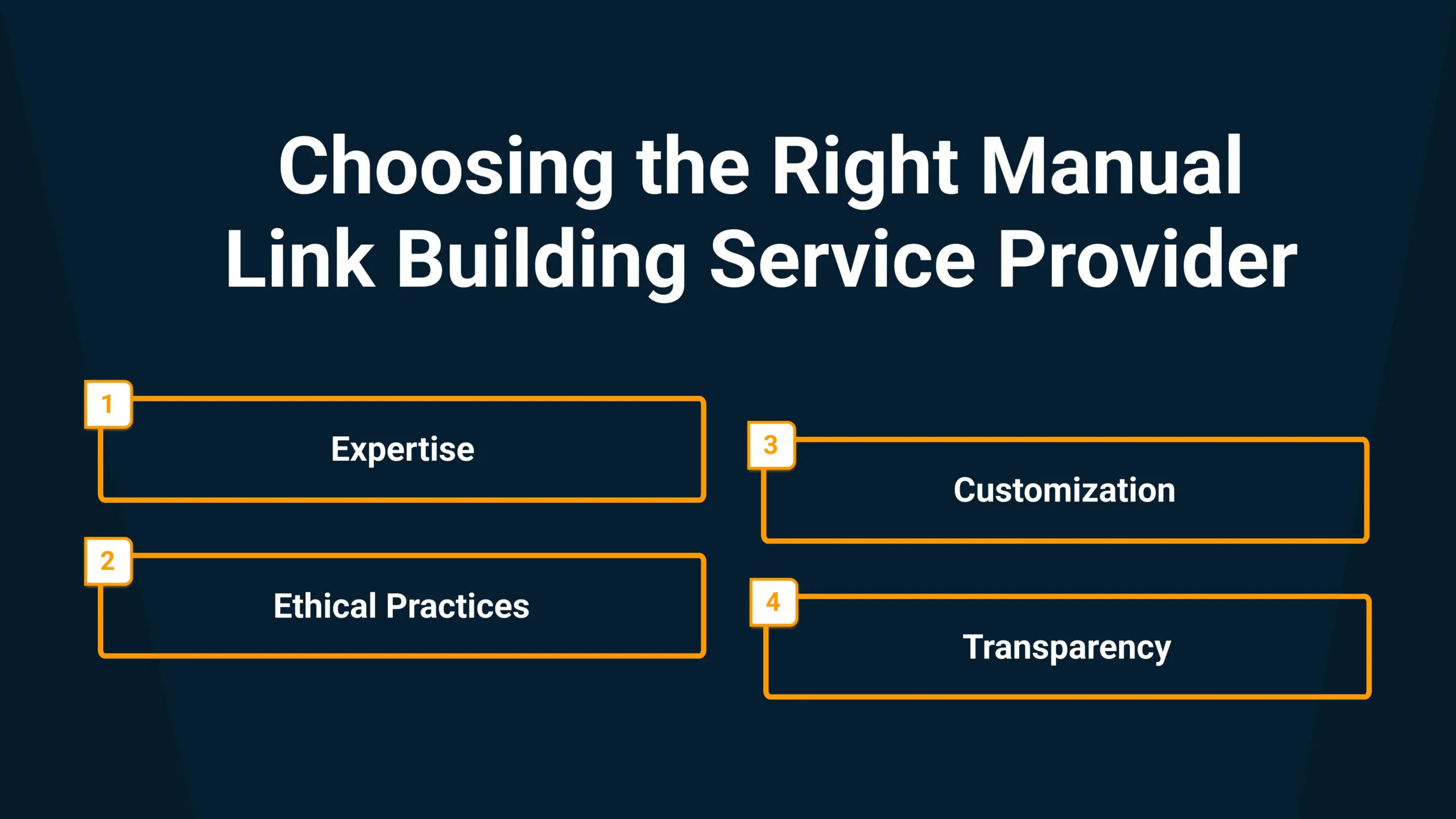 Choosing the Right Manual Link Building Service Provider

1
Expertise

2
Ethical Practices

3
Customization

4
Transparency